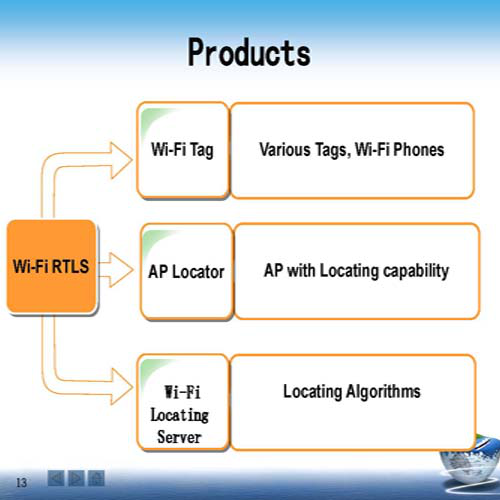 Products

Wi-Fi RTLS

Wi-Fi Tag

Various Tags, Wi-Fi Phones

AP Locator

AP with Locating capability

Wi-Fi Locating Server

Locating Algorithms

13